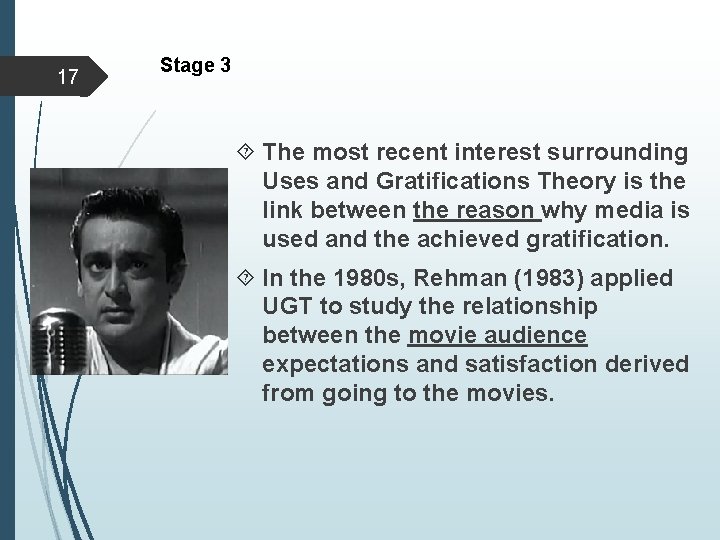 17

Stage 3

The most recent interest surrounding Uses and Gratifications Theory is the link between the reason why media is used and the achieved gratification.

In the 1980s, Rehman (1983) applied UGT to study the relationship between the movie audience expectations and satisfaction derived from going to the movies.